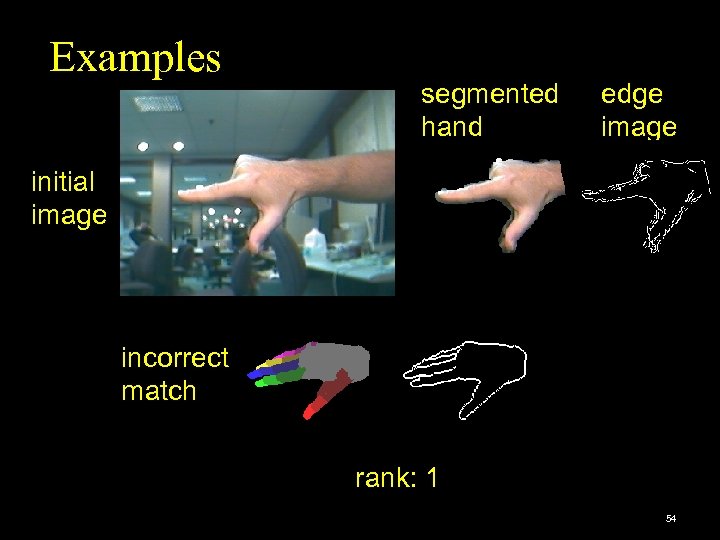 Examples

segmented hand

edge image

initial image

incorrect match

rank: 1

54